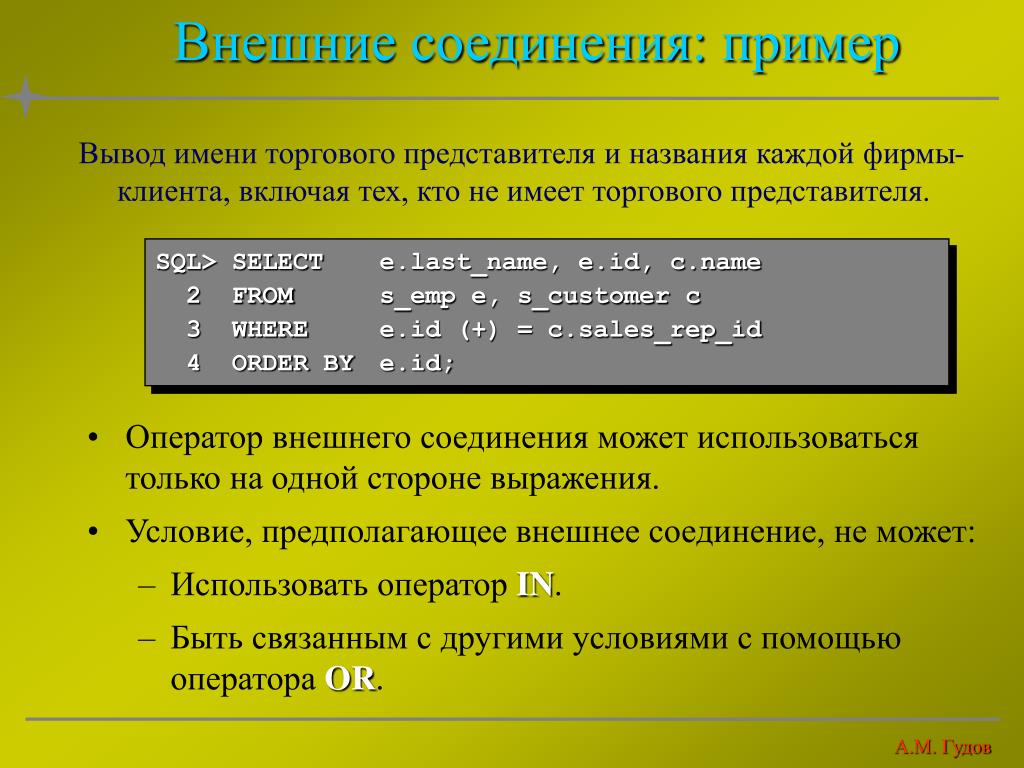 Внешние соединения: пример

Вывод имени торгового представителя и названия каждой фирмы-клиента, включая тех, кто не имеет торгового представителя.

SQL> SELECT e.last_name, e.id, c.name
2 FROM s_emp e, s_customer c
3 WHERE e.id (+) = c.sales_rep_id
4 ORDER BY e.id;

• Оператор внешнего соединения может использоваться только на одной стороне выражения.
• Условие, предполагающее внешнее соединение, не может:
– Использовать оператор IN.
– Быть связанным с другими условиями с помощью оператора OR.

А.М. Гудов